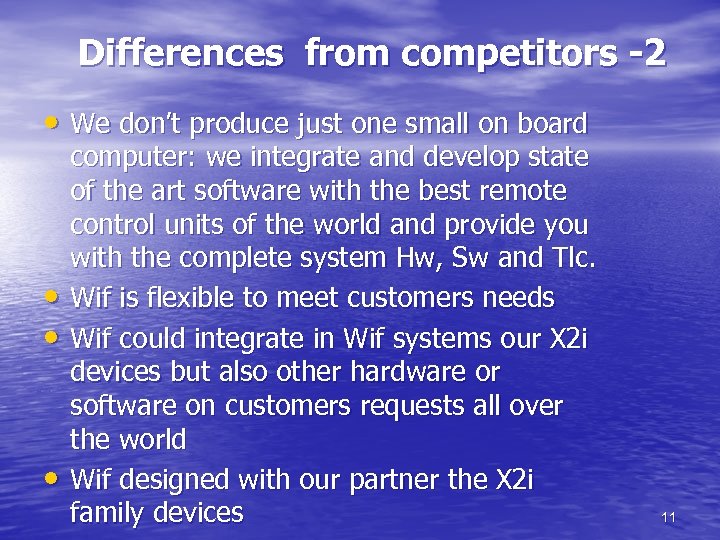 Differences from competitors -2

• We don't produce just one small on board computer: we integrate and develop state of the art software with the best remote control units of the world and provide you with the complete system Hw, Sw and Tlc.
• Wif is flexible to meet customers needs
• Wif could integrate in Wif systems our X2i devices but also other hardware or software on customers requests all over the world
• Wif designed with our partner the X2i family devices

11